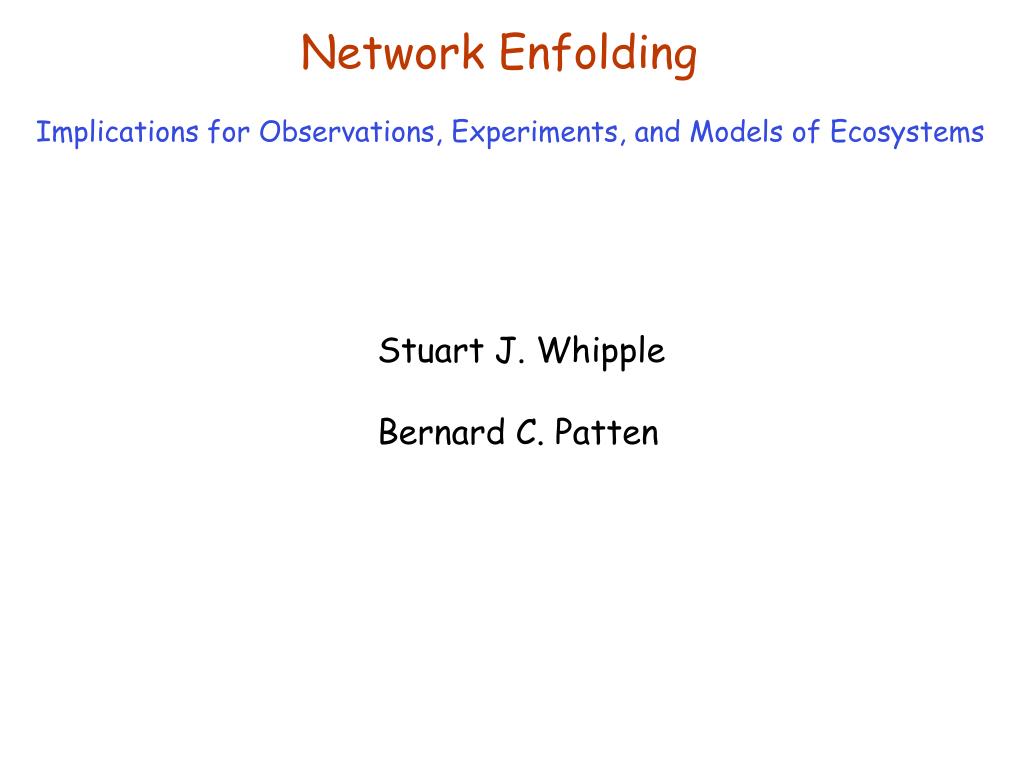 Network Enfolding

Implications for Observations, Experiments, and Models of Ecosystems

Stuart J. Whipple

Bernard C. Patten